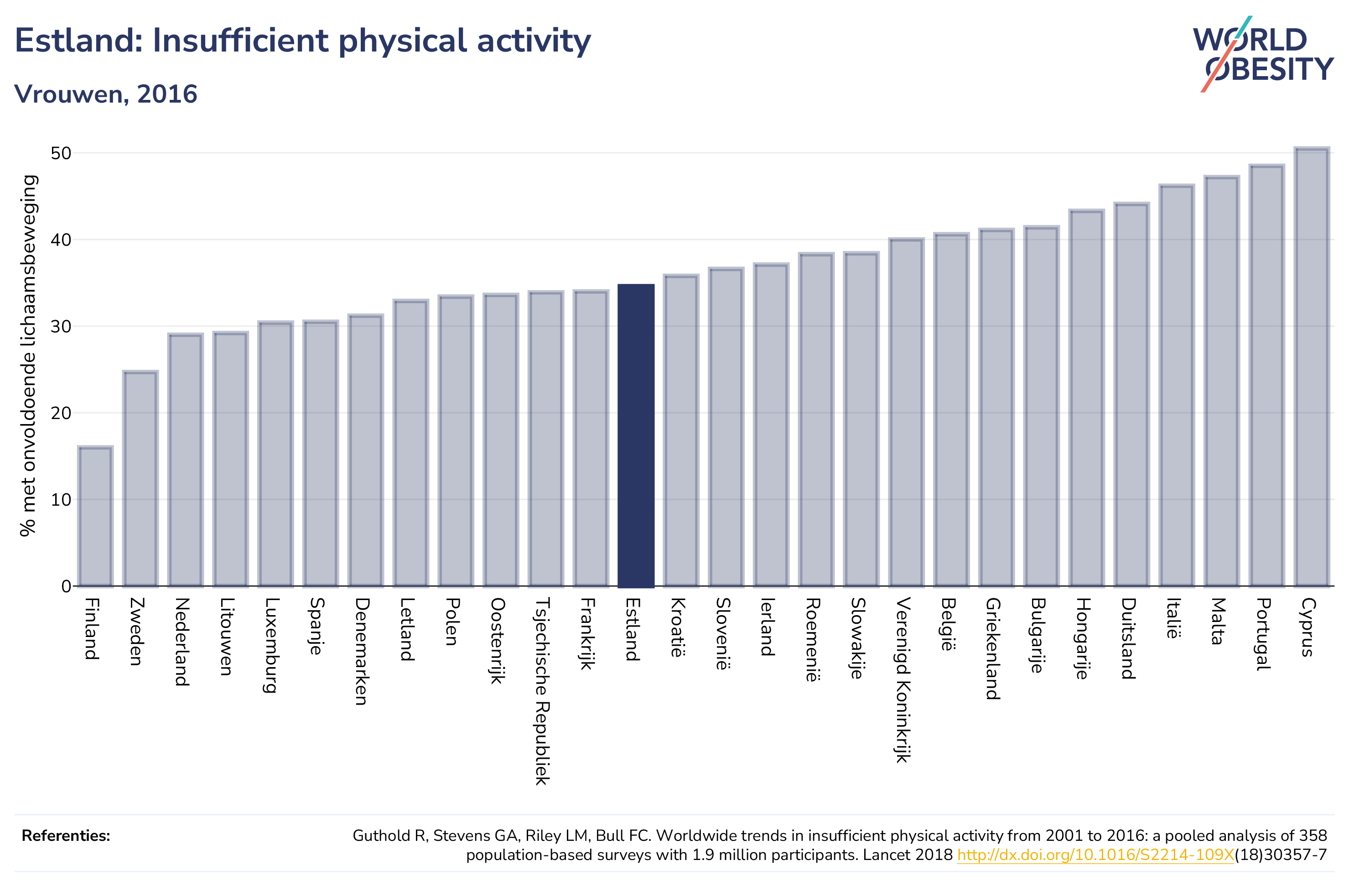 Estland: Insufficient physical activity

Vrouwen, 2016

WORLD OBESITY

% met onvoldoende lichaamsbeweging

50
40
30
20
10
0

Finland
Zweden
Nederland
Litouwen
Luxemburg
Spanje
Denemarken
Letland
Polen
Oostenrijk
Tsjechische Republiek
Frankrijk
Estland
Kroatië
Slovenië
Ierland
Roemenië
Slowakije
Verenigd Koninkrijk
België
Griekenland
Bulgarije
Hongarije
Duitsland
Italië
Malta
Portugal
Cyprus

Referenties:

Guthold R, Stevens GA, Riley LM, Bull FC. Worldwide trends in insufficient physical activity from 2001 to 2016: a pooled analysis of 358 population-based surveys with 1.9 million participants. Lancet 2018 http://dx.doi.org/10.1016/S2214-109X(18)30357-7